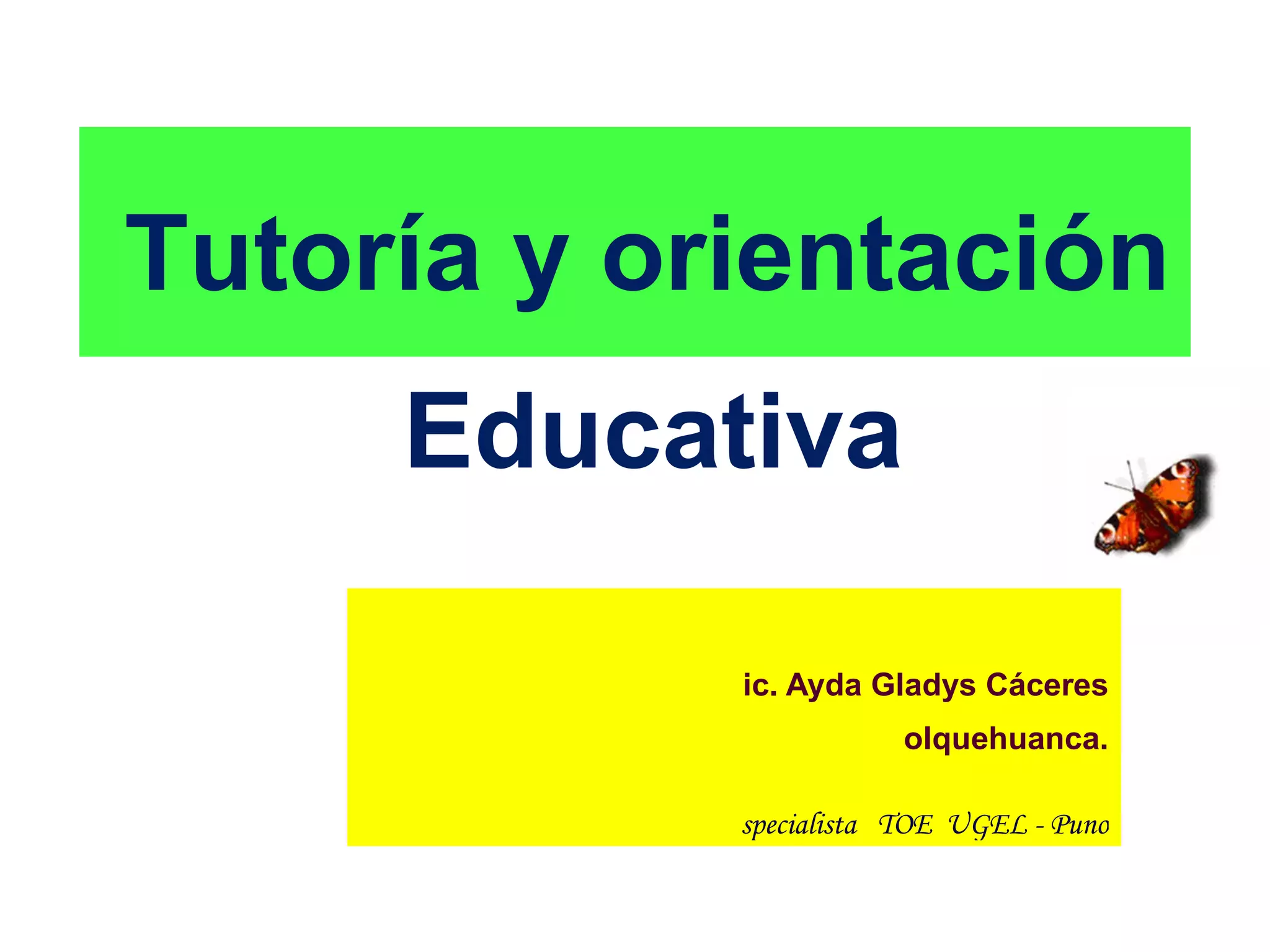 Tutoría y orientación

Educativa

ic. Ayda Gladys Cáceres olquehuanca.

specialista TOE UGEL - Puno